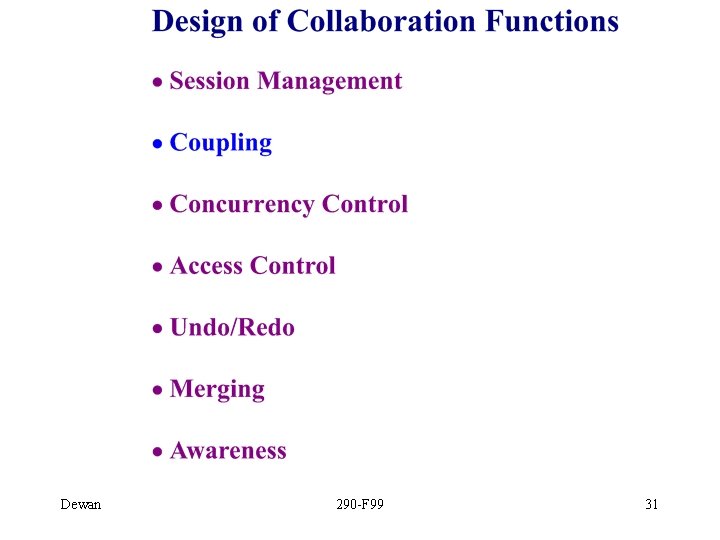 Design of Collaboration Functions

• Session Management

• Coupling

• Concurrency Control

• Access Control

• Undo/Redo

• Merging

• Awareness

Dewan 290-F99 31